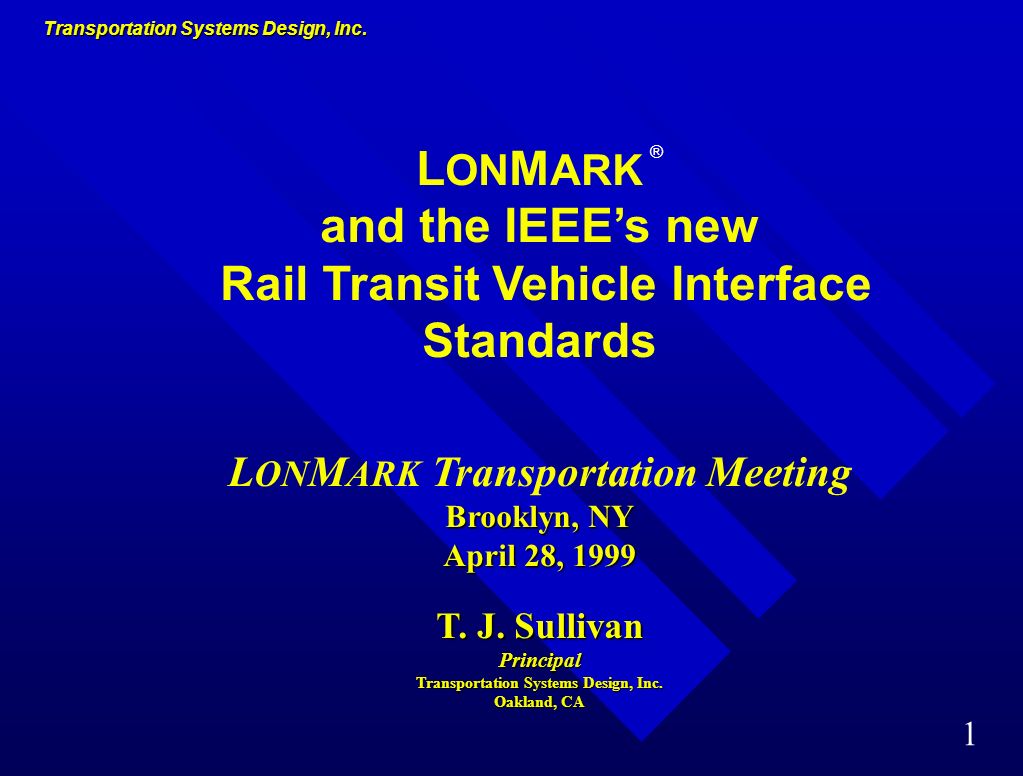 Transportation Systems Design, Inc.

LONMARK®
and the IEEE's new
Rail Transit Vehicle Interface
Standards

LONMARK Transportation Meeting
Brooklyn, NY
April 28, 1999

T. J. Sullivan
Principal
Transportation Systems Design, Inc.
Oakland, CA

1